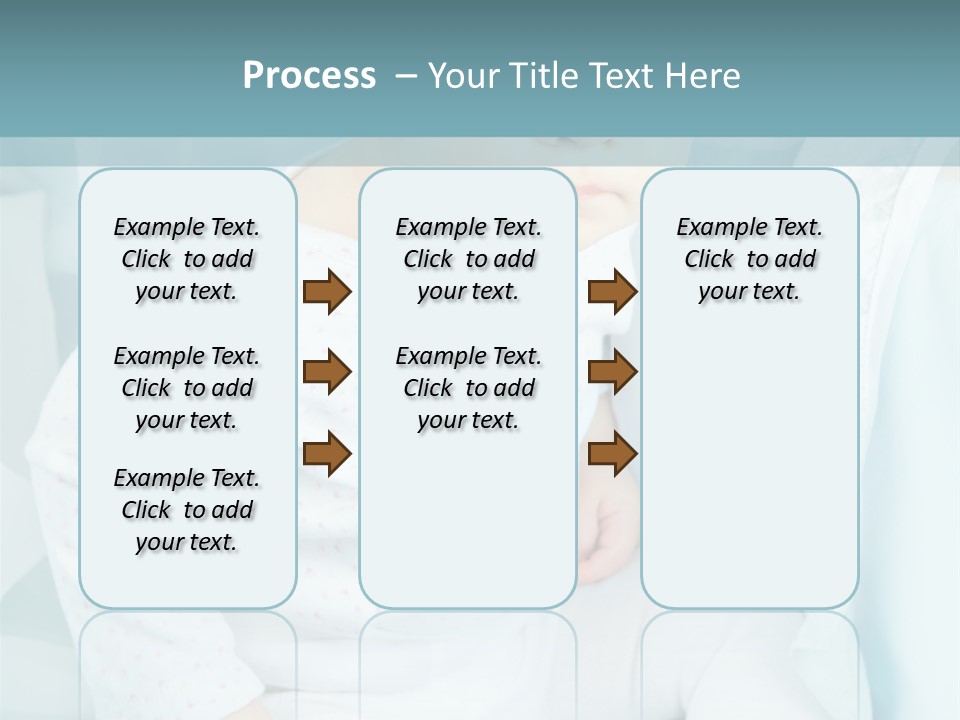 Process – Your Title Text Here

Example Text. Click to add your text.

Example Text. Click to add your text.

Example Text. Click to add your text.

Example Text. Click to add your text.

Example Text. Click to add your text.

Example Text. Click to add your text.